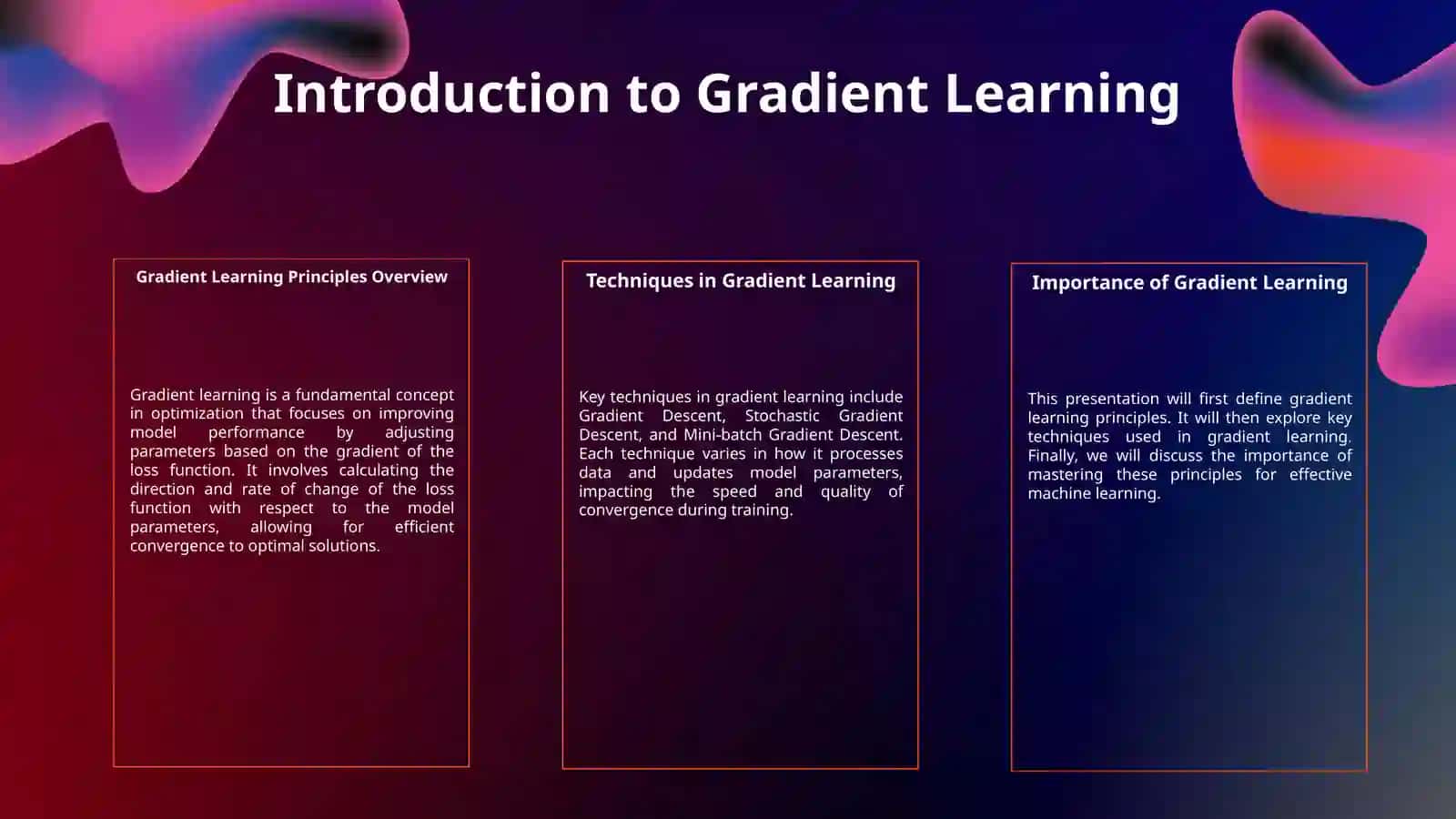 Introduction to Gradient Learning

Gradient Learning Principles Overview

Gradient learning is a fundamental concept in optimization that focuses on improving model performance by adjusting parameters based on the gradient of the loss function. It involves calculating the direction and rate of change of the loss function with respect to the model parameters, allowing for efficient convergence to optimal solutions.

Techniques in Gradient Learning

Key techniques in gradient learning include Gradient Descent, Stochastic Gradient Descent, and Mini-batch Gradient Descent. Each technique varies in how it processes data and updates model parameters, impacting the speed and quality of convergence during training.

Importance of Gradient Learning

This presentation will first define gradient learning principles. It will then explore key techniques used in gradient learning. Finally, we will discuss the importance of mastering these principles for effective machine learning.